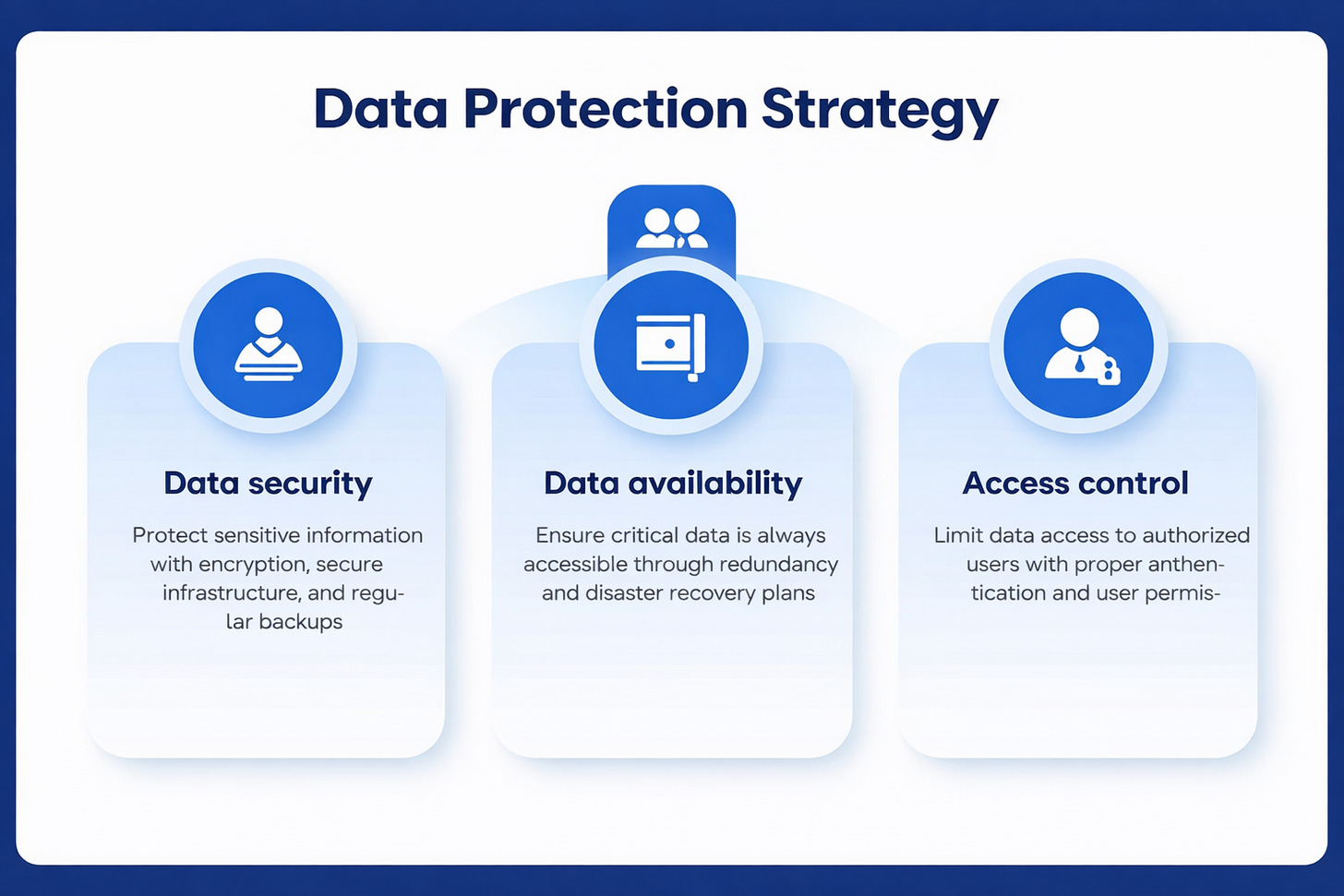 Data Protection Strategy

Data security

Protect sensitive information with encryption, secure infrastructure, and regular backups

Data availability

Ensure critical data is always accessible through redundancy and disaster recovery plans

Access control

Limit data access to authorized users with proper anthentication and user permis-